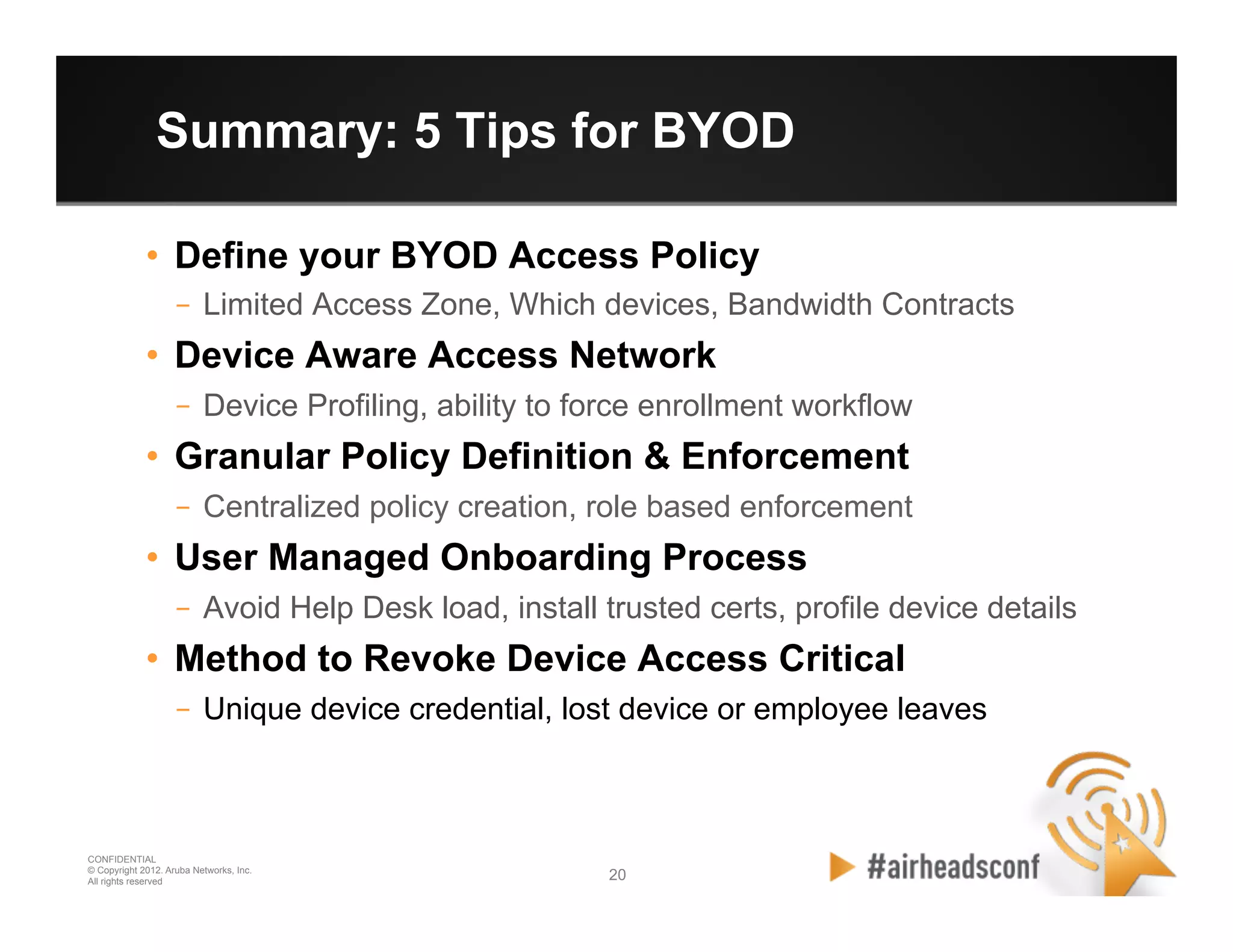 Summary: 5 Tips for BYOD

• Define your BYOD Access Policy
– Limited Access Zone, Which devices, Bandwidth Contracts
• Device Aware Access Network
– Device Profiling, ability to force enrollment workflow
• Granular Policy Definition & Enforcement
– Centralized policy creation, role based enforcement
• User Managed Onboarding Process
– Avoid Help Desk load, install trusted certs, profile device details
• Method to Revoke Device Access Critical
– Unique device credential, lost device or employee leaves

CONFIDENTIAL
© Copyright 2012. Aruba Networks, Inc.
All rights reserved

20

#airheadsconf